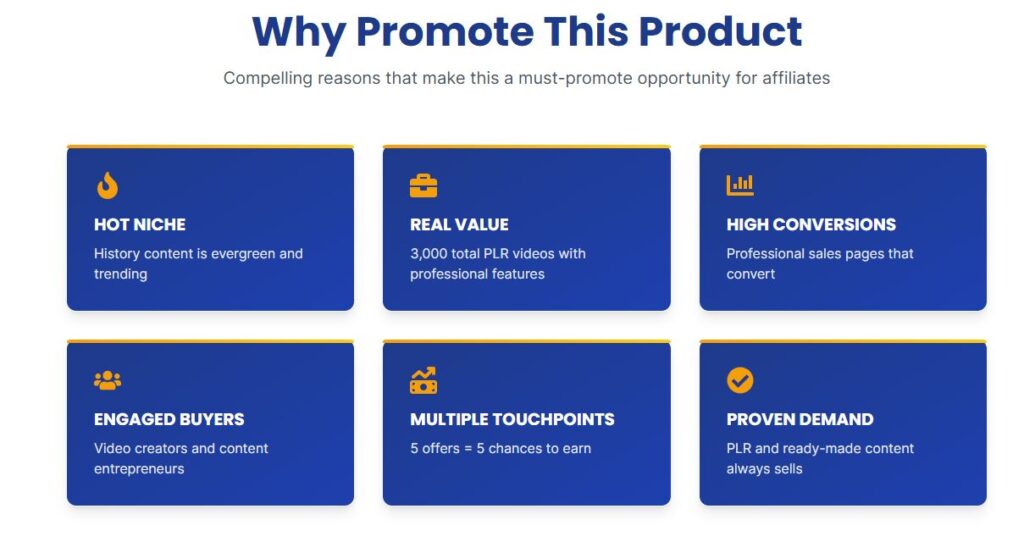 Why Promote This Product

Compelling reasons that make this a must-promote opportunity for affiliates

HOT NICHE

History content is evergreen and trending

REAL VALUE

3,000 total PLR videos with professional features

HIGH CONVERSIONS

Professional sales pages that convert

ENGAGED BUYERS

Video creators and content entrepreneurs

MULTIPLE TOUCHPOINTS

5 offers = 5 chances to earn

PROVEN DEMAND

PLR and ready-made content always sells